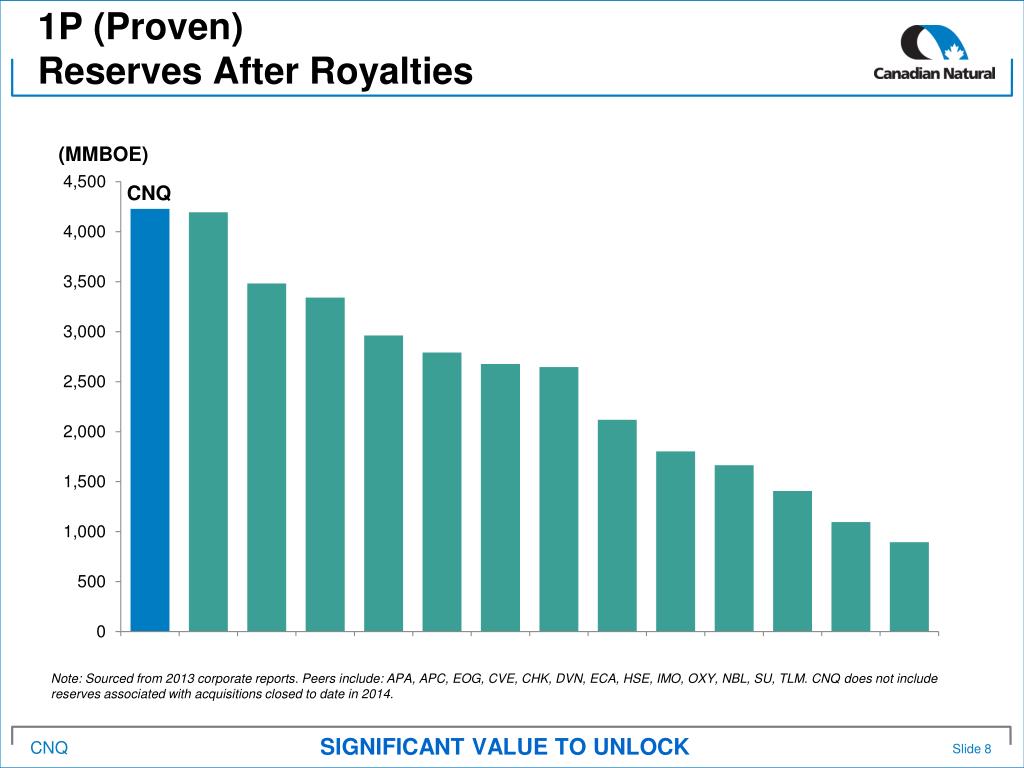 1P (Proven)
Reserves After Royalties

Canadian Natural

(MMBOE)

4,500
4,000
3,500
3,000
2,500
2,000
1,500
1,000
500
0

CNQ

Note: Sourced from 2013 corporate reports. Peers include: APA, APC, EOG, CVE, CHK, DVN, ECA, HSE, IMO, OXY, NBL, SU, TLM. CNQ does not include reserves associated with acquisitions closed to date in 2014.

CNQ
SIGNIFICANT VALUE TO UNLOCK
Slide 8